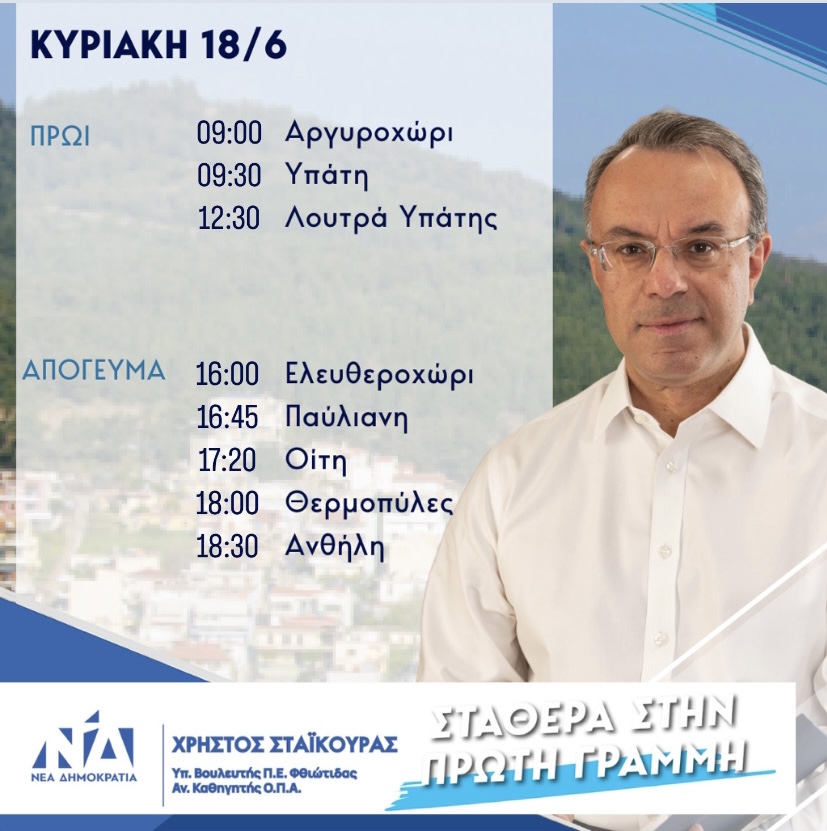 ΚΥΡΙΑΚΗ 18/6

ΠΡΩΙ
09:00 Αργυροχώρι
09:30 Υπάτη
12:30 Λουτρά Υπάτης

ΑΠΟΓΕΥΜΑ
16:00 Ελευθεροχώρι
16:45 Παύλιανη
17:20 Οίτη
18:00 Θερμοπύλες
18:30 Ανθήλη

ΝΔ
ΝΕΑ ΔΗΜΟΚΡΑΤΙΑ

ΧΡΗΣΤΟΣ ΣΤΑΪΚΟΥΡΑΣ
Υπ. Βουλευτής Π.Ε. Φθιώτιδας
Αν. Καθηγητής Ο.Π.Α.

ΣΤΑΘΕΡΑ ΣΤΗΝ ΠΡΩΤΗ ΓΡΑΜΜΗ